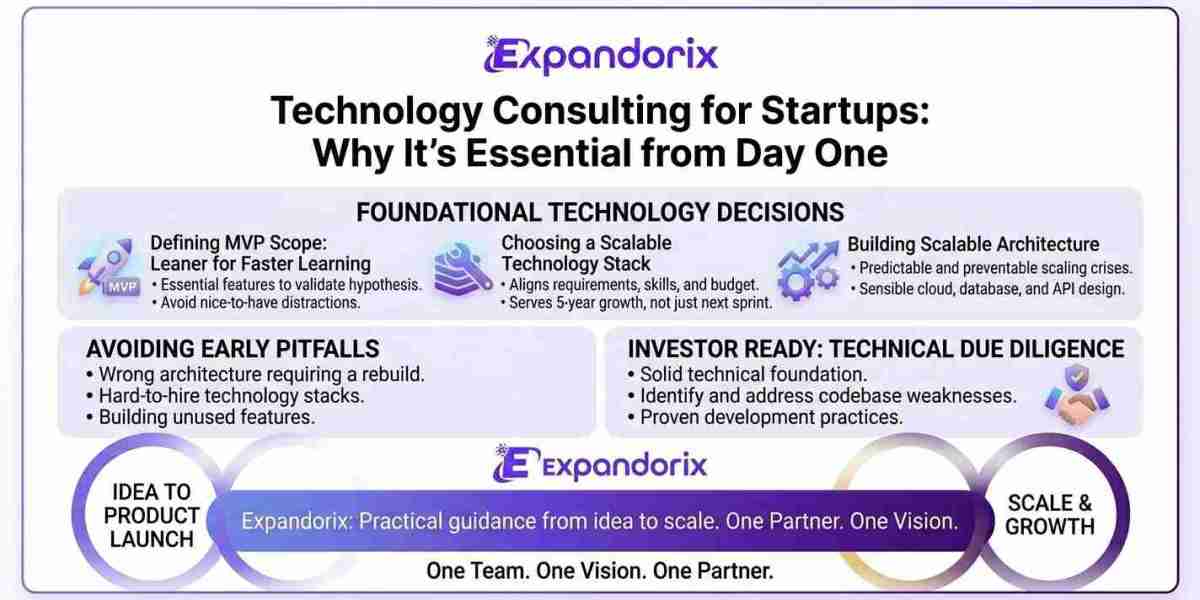 Expandorix

Technology Consulting for Startups: Why It's Essential from Day One

FOUNDATIONAL TECHNOLOGY DECISIONS

MVP

Defining MVP Scope: Leaner for Faster Learning
• Essential features to validate hypothesis.
• Avoid nice-to-have distractions.

Choosing a Scalable Technology Stack
• Aligns requirements, skills, and budget.
• Serves 5-year growth, not just next sprint.

Building Scalable Architecture
• Predictable and preventable scaling crises.
• Sensible cloud, database, and API design.

AVOIDING EARLY PITFALLS
• Wrong architecture requiring a rebuild.
• Hard-to-hire technology stacks.
• Building unused features.

INVESTOR READY: TECHNICAL DUE DILIGENCE
• Solid technical foundation.
• Identify and address codebase weaknesses.
• Proven development practices.

Expandorix

IDEA TO PRODUCT LAUNCH

Expandorix: Practical guidance from idea to scale. One Partner. One Vision.

SCALE & GROWTH

One Team. One Vision. One Partner.